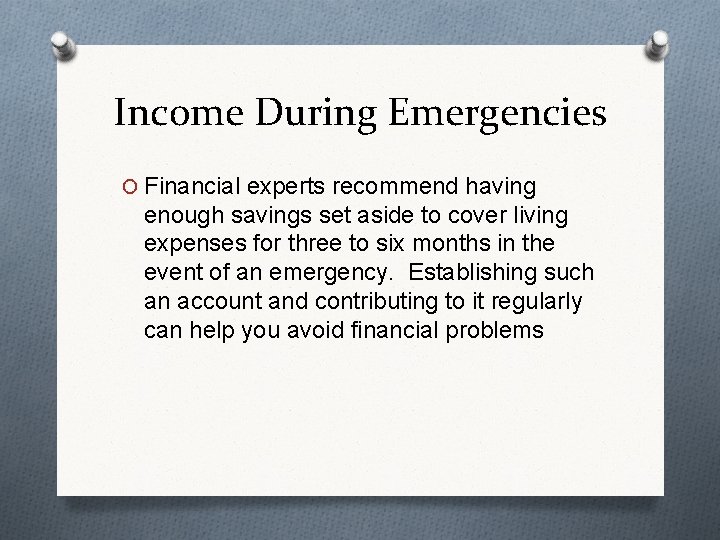 Income During Emergencies

Financial experts recommend having enough savings set aside to cover living expenses for three to six months in the event of an emergency. Establishing such an account and contributing to it regularly can help you avoid financial problems